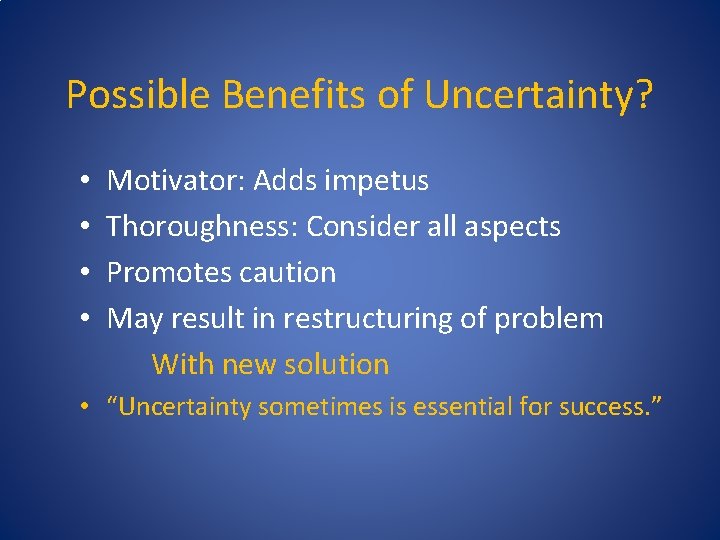 Possible Benefits of Uncertainty?

• Motivator: Adds impetus
• Thoroughness: Consider all aspects
• Promotes caution
• May result in restructuring of problem

With new solution

• “Uncertainty sometimes is essential for success.”